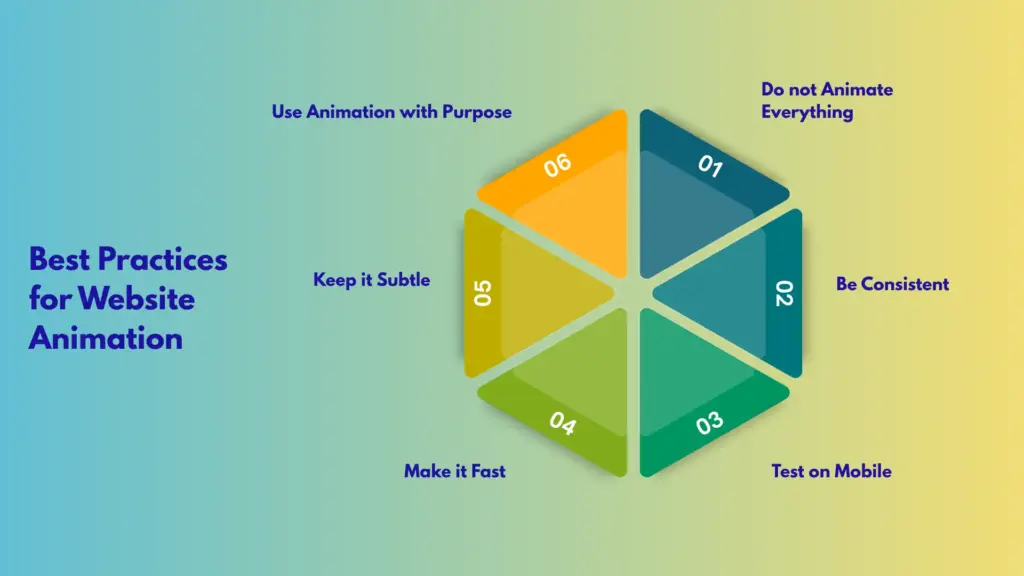 Best Practices for Website Animation

01
Do not Animate Everything

02
Be Consistent

03
Test on Mobile

04
Make it Fast

05
Keep it Subtle

06
Use Animation with Purpose